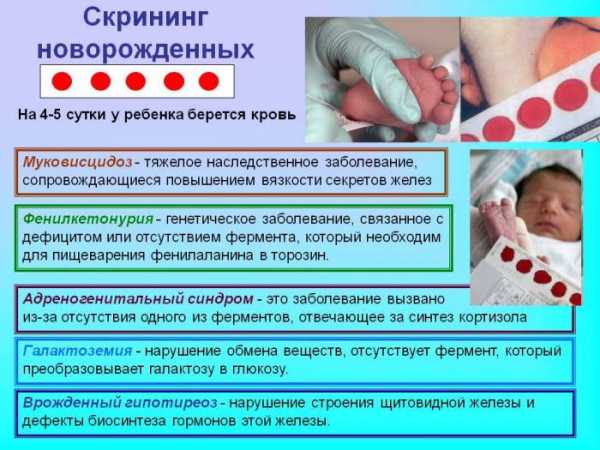 Скрининг новорожденных

На 4-5 сутки у ребенка берется кровь

Муковисцидоз - тяжелое наследственное заболевание, сопровождающиеся повышением вязкости секретов желез

Фенилкетонурия - генетическое заболевание, связанное с дефицитом или отсутствием фермента, который необходим для пищеварения фенилаланина в торозин.

Адреногенитальный синдром - это заболевание вызвано из-за отсутствия одного из ферментов, отвечающее за синтез кортизола

Галактоземия - нарушение обмена веществ, отсутствует фермент, который преобразовывает галактозу в глюкозу.

Врожденный гипотиреоз - нарушение строения щитовидной железы и дефекты биосинтеза гормонов этой железы.